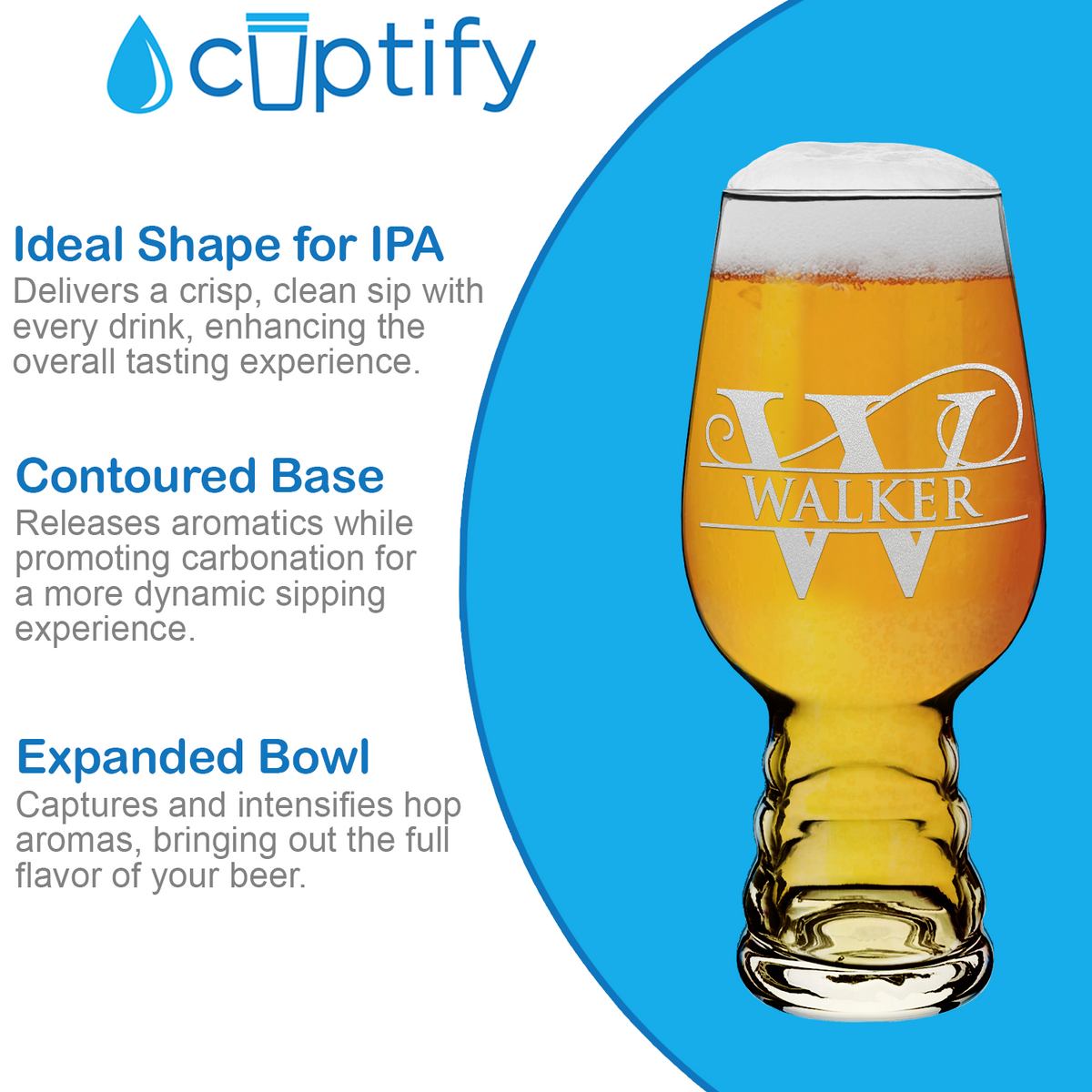 cuptify

Ideal Shape for IPA
Delivers a crisp, clean sip with every drink, enhancing the overall tasting experience.

Contoured Base
Releases aromatics while promoting carbonation for a more dynamic sipping experience.

Expanded Bowl
Captures and intensifies hop aromas, bringing out the full flavor of your beer.

W
WALKER